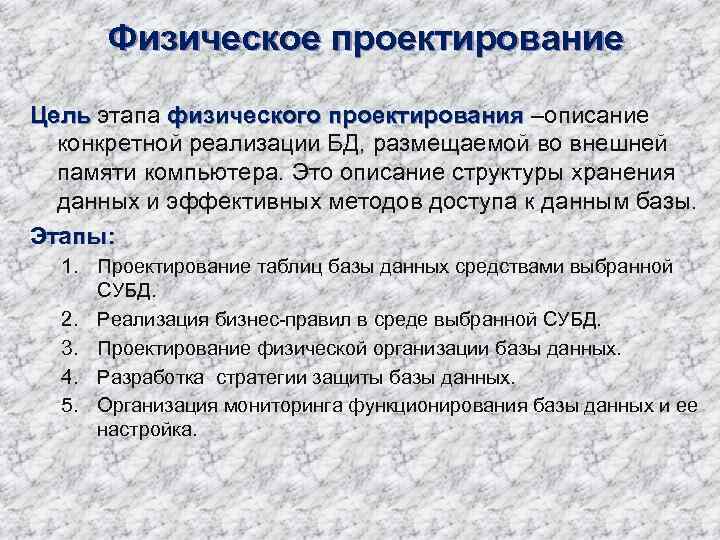 Физическое проектирование

Цель этапа физического проектирования –описание конкретной реализации БД, размещаемой во внешней памяти компьютера. Это описание структуры хранения данных и эффективных методов доступа к данным базы.

Этапы:

1. Проектирование таблиц базы данных средствами выбранной СУБД.
2. Реализация бизнес-правил в среде выбранной СУБД.
3. Проектирование физической организации базы данных.
4. Разработка стратегии защиты базы данных.
5. Организация мониторинга функционирования базы данных и ее настройка.